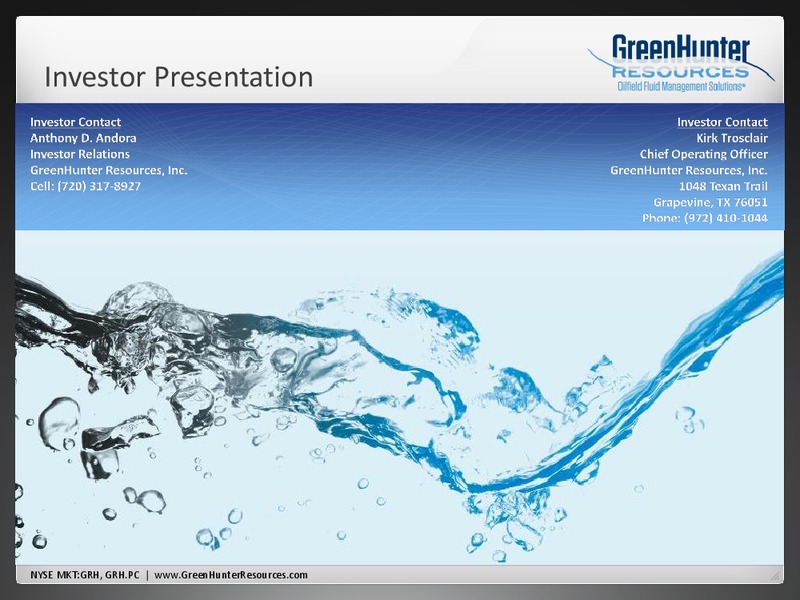 Investor Presentation

GreenHunter
RESOURCES
Oilfield Fluid Management Solutions℠

Investor Contact
Anthony D. Andora
Investor Relations
GreenHunter Resources, Inc.
Cell: (720) 317-8927

Investor Contact
Kirk Trosclair
Chief Operating Officer
GreenHunter Resources, Inc.
1048 Texan Trail
Grapevine, TX 76051
Phone: (972) 410-1044

NYSE MKT:GRH, GRH.PC | www.GreenHunterResources.com